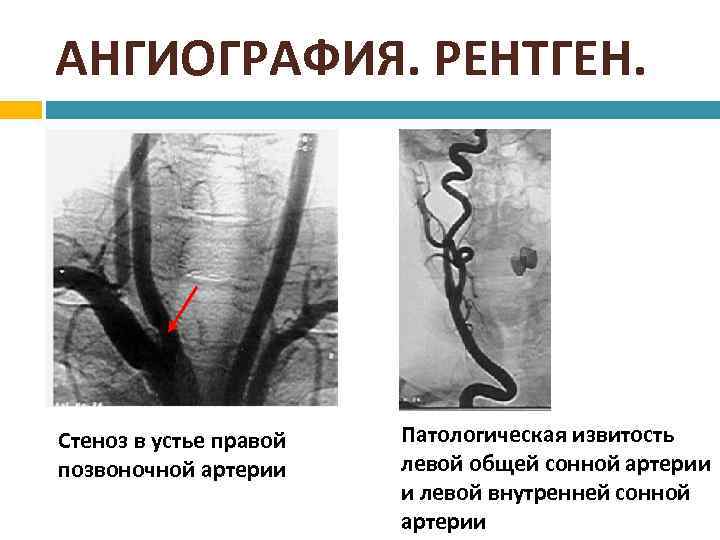 АНГИОГРАФИЯ. РЕНТГЕН.

Стеноз в устье правой позвоночной артерии

Патологическая извитость левой общей сонной артерии и левой внутренней сонной артерии